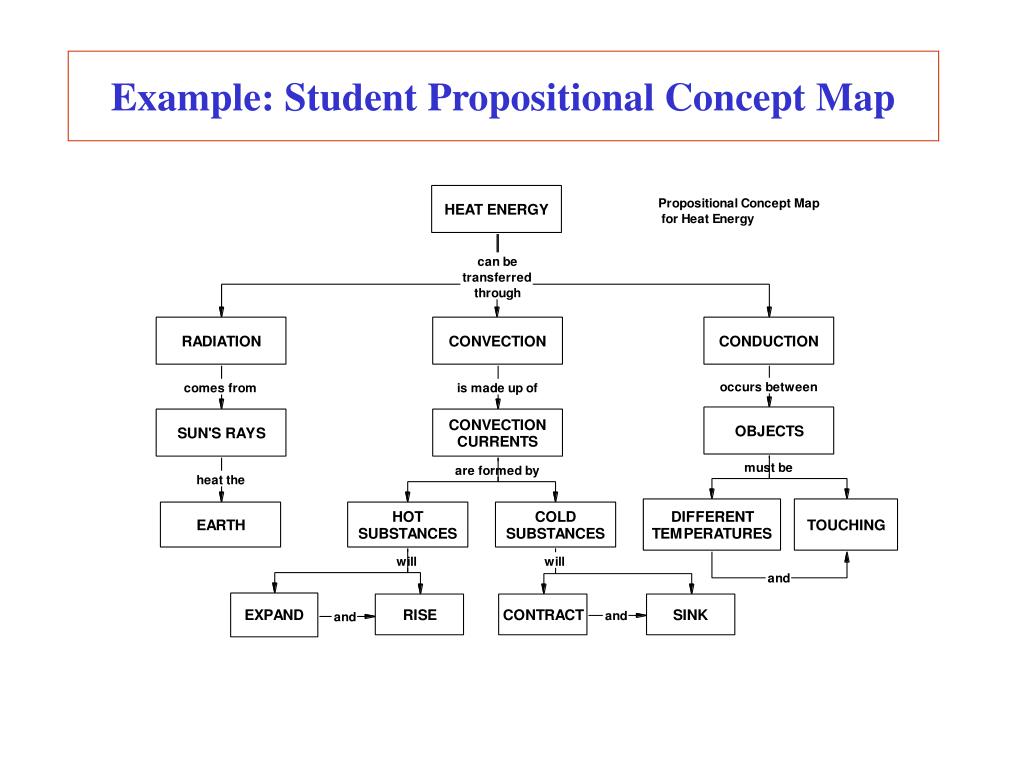 Example: Student Propositional Concept Map

HEAT ENERGY

Propositional Concept Map
for Heat Energy

can be
transferred
through

RADIATION

CONVECTION

CONDUCTION

comes from

is made up of

occurs between

SUN'S RAYS

CONVECTION
CURRENTS

OBJECTS

heat the

are formed by

must be

EARTH

HOT
SUBSTANCES

COLD
SUBSTANCES

DIFFERENT
TEMPERATURES

TOUCHING

will

will

and

EXPAND

and

RISE

CONTRACT

and

SINK